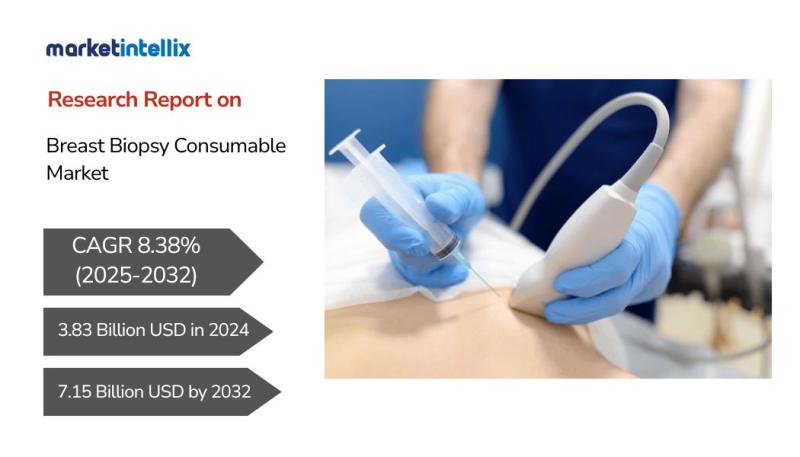 marketintellix

Research Report on

Breast Biopsy Consumable Market

CAGR 8.38% (2025-2032)

3.83 Billion USD in 2024

7.15 Billion USD by 2032